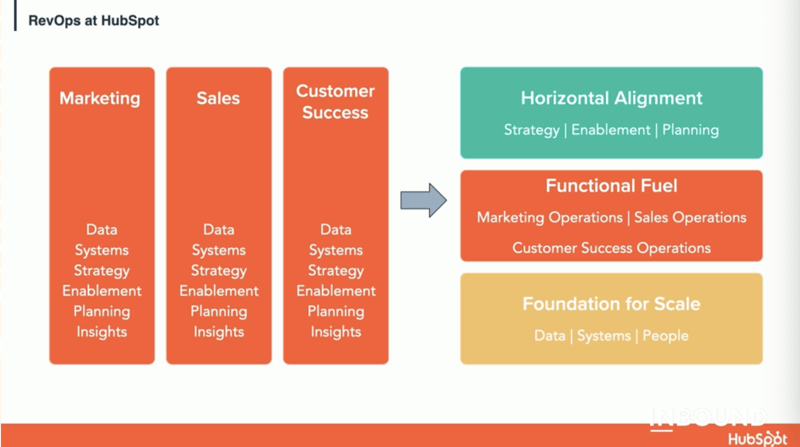 RevOps at HubSpot

Marketing

Data
Systems
Strategy
Enablement
Planning
Insights

Sales

Data
Systems
Strategy
Enablement
Planning
Insights

Customer Success

Data
Systems
Strategy
Enablement
Planning
Insights

Horizontal Alignment

Strategy | Enablement | Planning

Functional Fuel

Marketing Operations | Sales Operations

Customer Success Operations

Foundation for Scale

Data | Systems | People

INBOUND

HubSpot